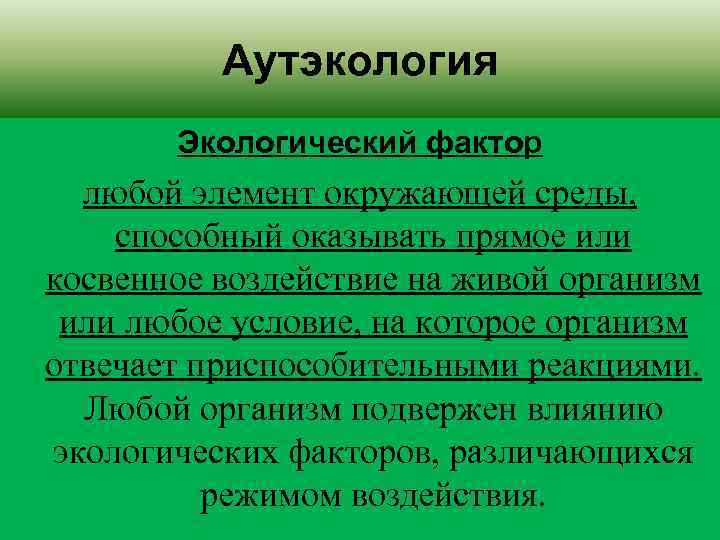 Аутэкология

Экологический фактор

любой элемент окружающей среды, способный оказывать прямое или косвенное воздействие на живой организм или любое условие, на которое организм отвечает приспособительными реакциями. Любой организм подвержен влиянию экологических факторов, различающихся режимом воздействия.